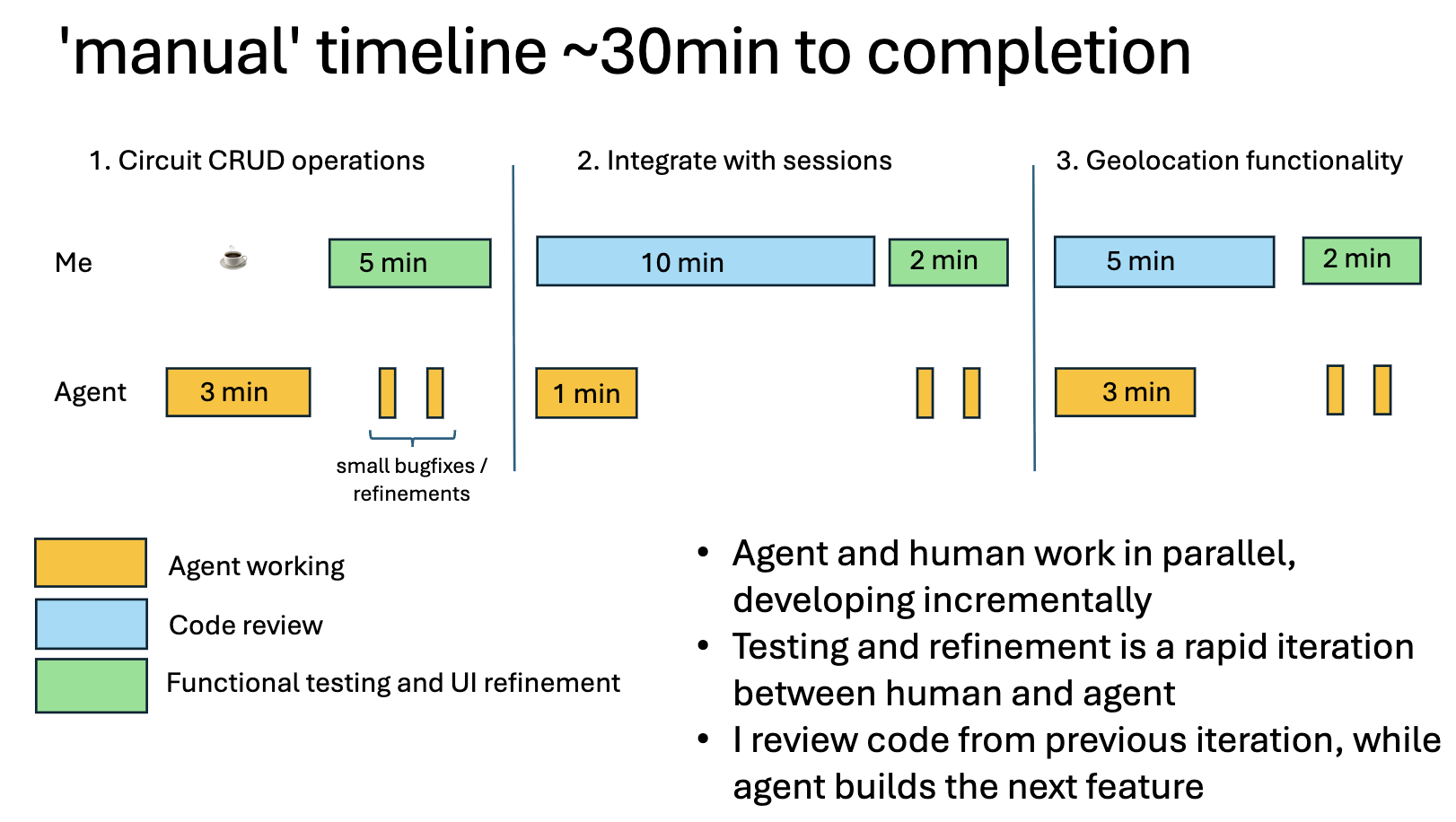 'manual' timeline ~30min to completion

1. Circuit CRUD operations

2. Integrate with sessions

3. Geolocation functionality

Me

☕

5 min

10 min

2 min

5 min

2 min

Agent

3 min

1 min

3 min

small bugfixes / refinements

Agent working

Code review

Functional testing and UI refinement

• Agent and human work in parallel, developing incrementally
• Testing and refinement is a rapid iteration between human and agent
• I review code from previous iteration, while agent builds the next feature